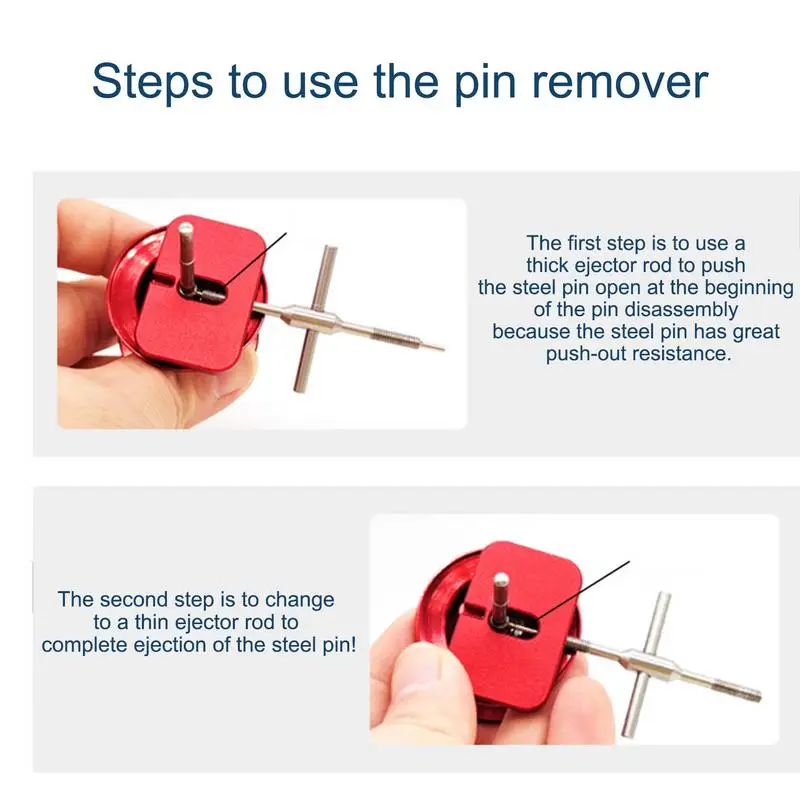 Steps to use the pin remover

The first step is to use a thick ejector rod to push the steel pin open at the beginning of the pin disassembly because the steel pin has great push-out resistance.

The second step is to change to a thin ejector rod to complete ejection of the steel pin!